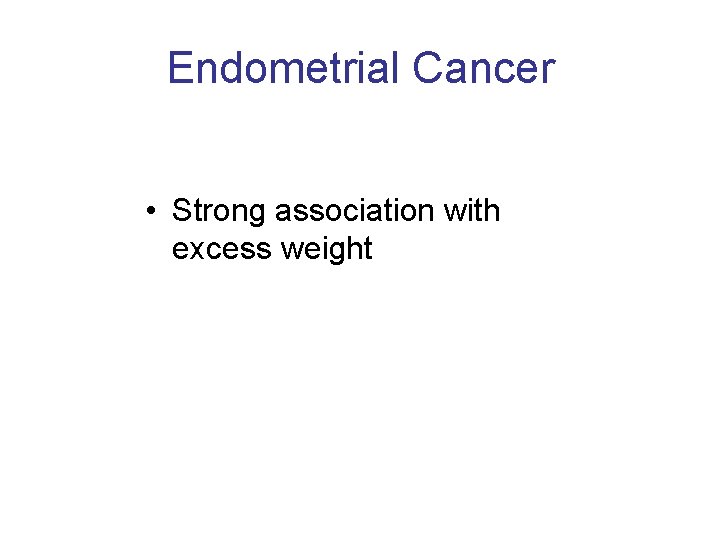 Endometrial Cancer

• Strong association with excess weight